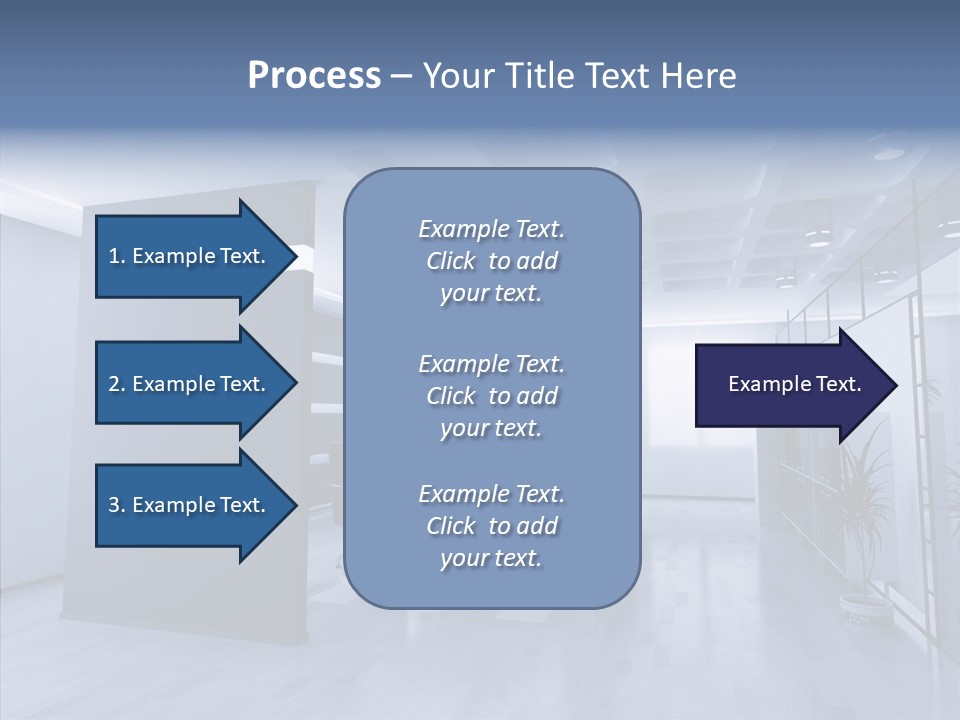 Process – Your Title Text Here

1. Example Text.

2. Example Text.

3. Example Text.

Example Text. Click to add your text.

Example Text. Click to add your text.

Example Text. Click to add your text.

Example Text.